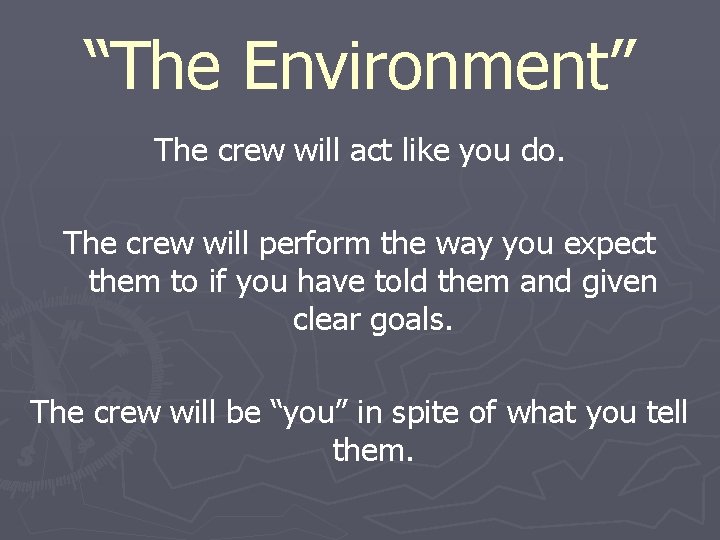 “The Environment”

The crew will act like you do.

The crew will perform the way you expect them to if you have told them and given clear goals.

The crew will be “you” in spite of what you tell them.